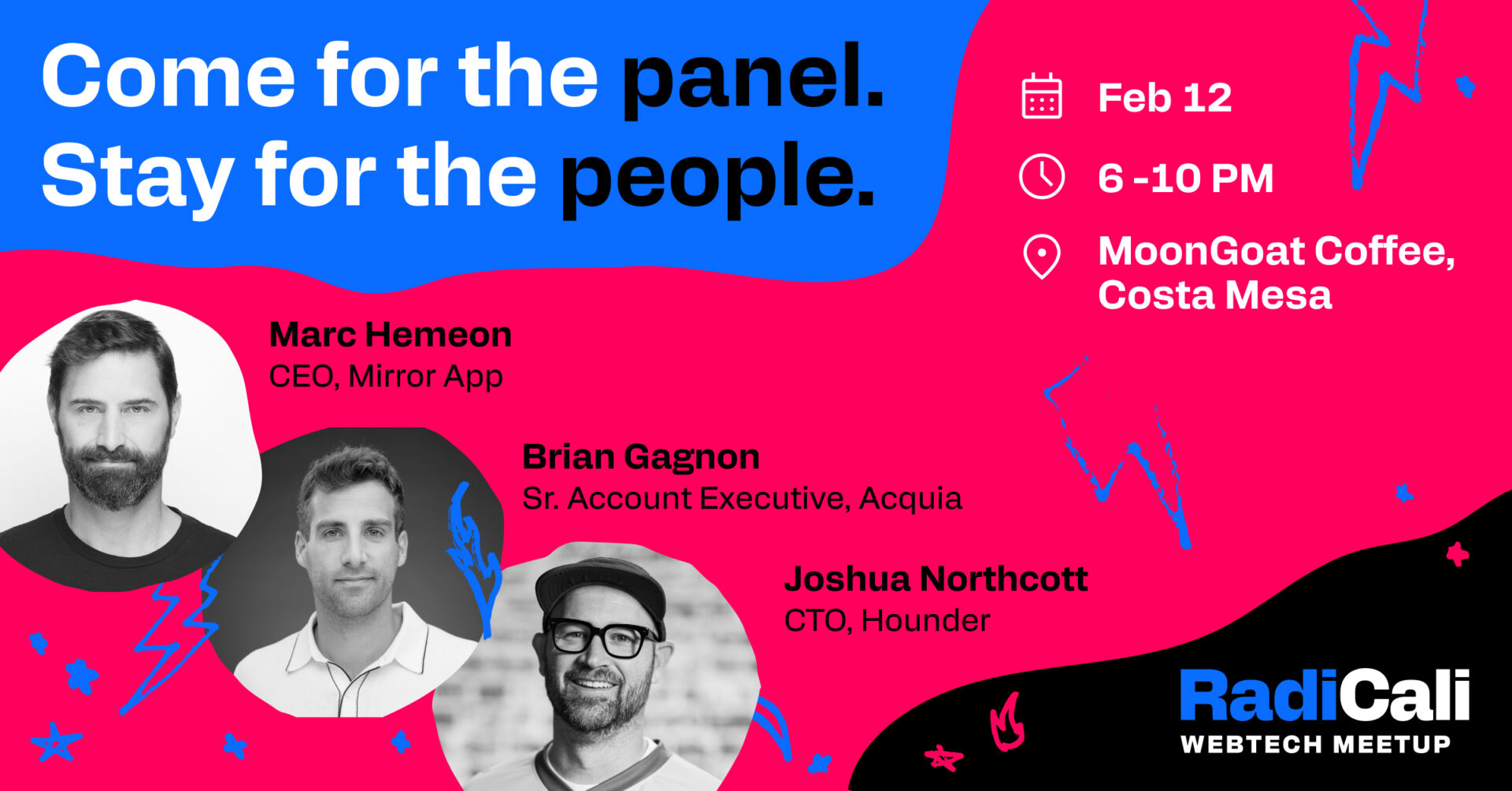 Come for the panel.
Stay for the people.

Feb 12

6 -10 PM

MoonGoat Coffee, Costa Mesa

Marc Hemeon
CEO, Mirror App

Brian Gagnon
Sr. Account Executive, Acquia

Joshua Northcott
CTO, Hounder

RadiCali
WEBTECH MEETUP